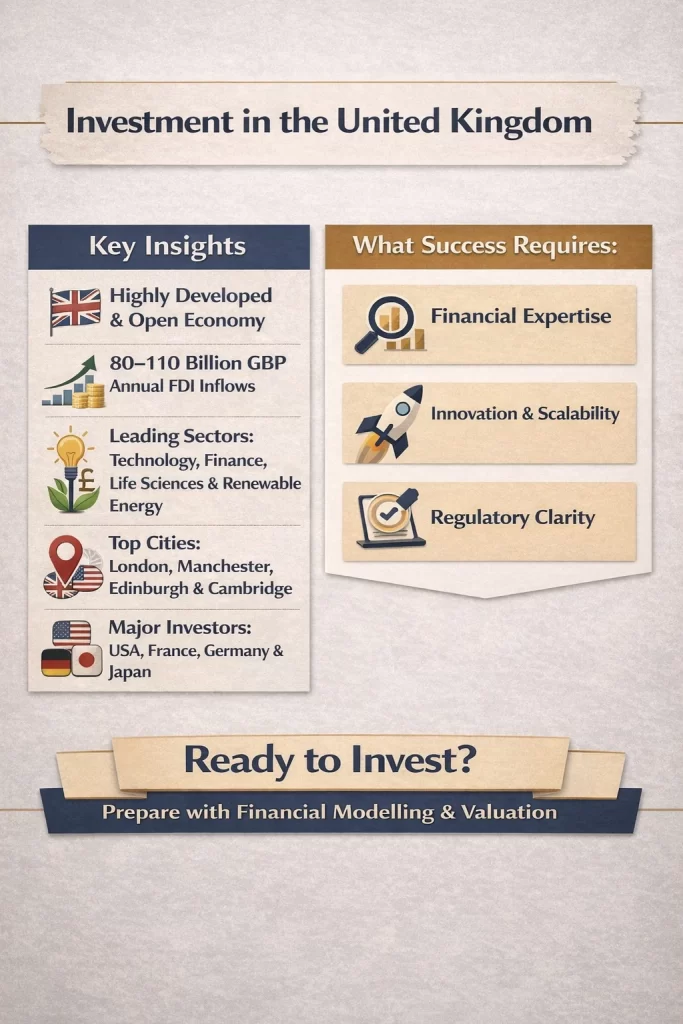 Investment in the United Kingdom

Key Insights

Highly Developed & Open Economy

80–110 Billion GBP
Annual FDI Inflows

Leading Sectors:
Technology, Finance, Life Sciences & Renewable Energy

Top Cities:
London, Manchester, Edinburgh & Cambridge

Major Investors:
USA, France, Germany & Japan

What Success Requires:

Financial Expertise

Innovation & Scalability

Regulatory Clarity

Ready to Invest?

Prepare with Financial Modelling & Valuation